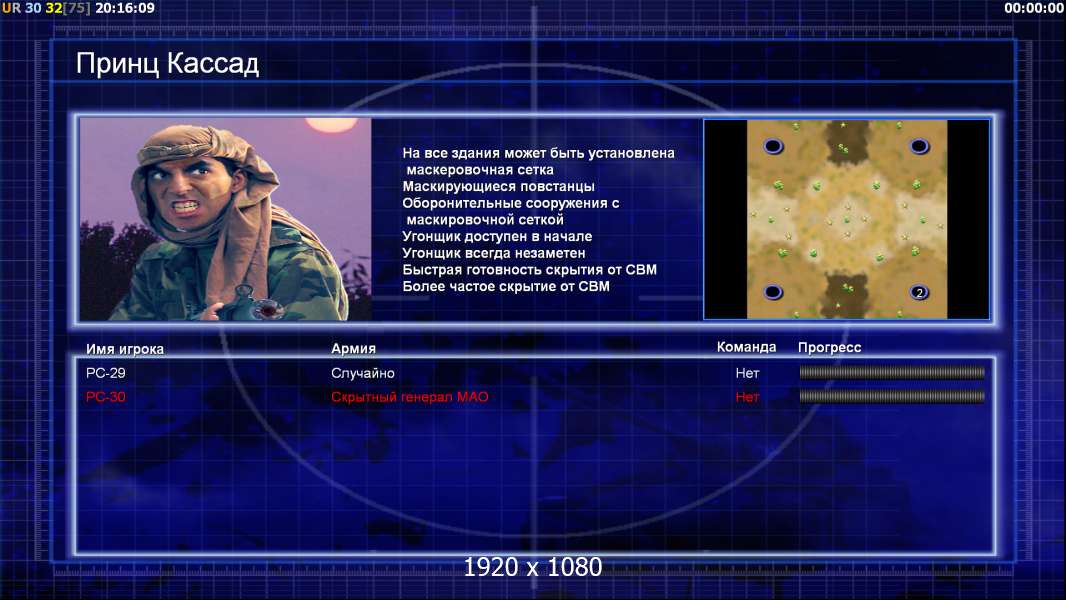 UR 30 32[75] 20:16:09
00:00:00

Принц Кассад

На все здания может быть установлена маскеровочная сетка
Маскирующиеся повстанцы
Оборонительные сооружения с маскировочной сеткой
Угонщик доступен в начале
Угонщик всегда незаметен
Быстрая готовность скрытия от СВМ
Более частое скрытие от СВМ

2

| Имя игрока | Армия | Команда | Прогресс |
|---|---|---|---|
| PC-29 | Случайно | Нет | |
| PC-30 | Скрытный генерал МАО | Нет | |

1920 x 1080